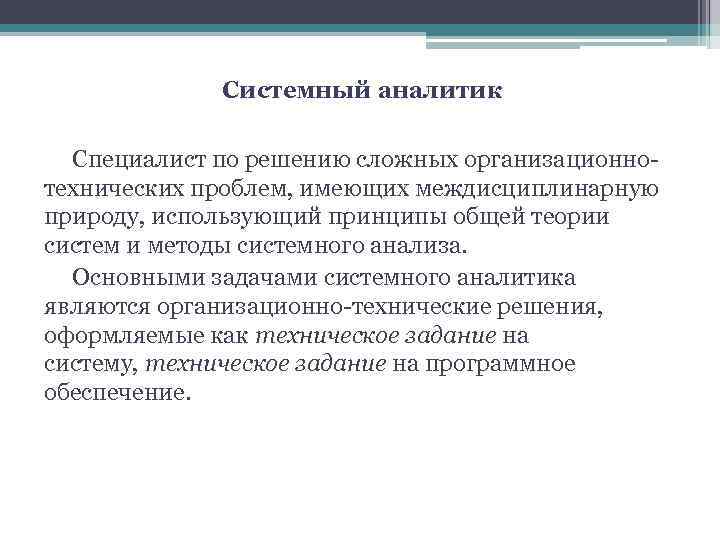 Системный аналитик

Специалист по решению сложных организационно-технических проблем, имеющих междисциплинарную природу, использующий принципы общей теории систем и методы системного анализа.

Основными задачами системного аналитика являются организационно-технические решения, оформляемые как техническое задание на систему, техническое задание на программное обеспечение.